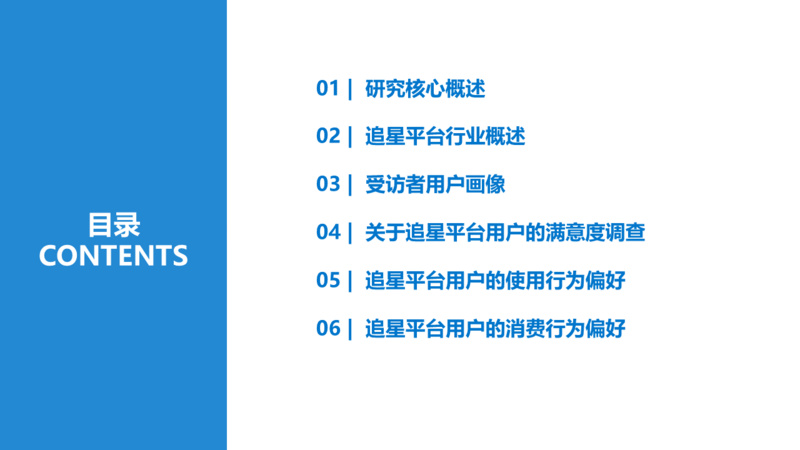 目录
CONTENTS

01 | 研究核心概述

02 | 追星平台行业概述

03 | 受访者用户画像

04 | 关于追星平台用户的满意度调查

05 | 追星平台用户的使用行为偏好

06 | 追星平台用户的消费行为偏好